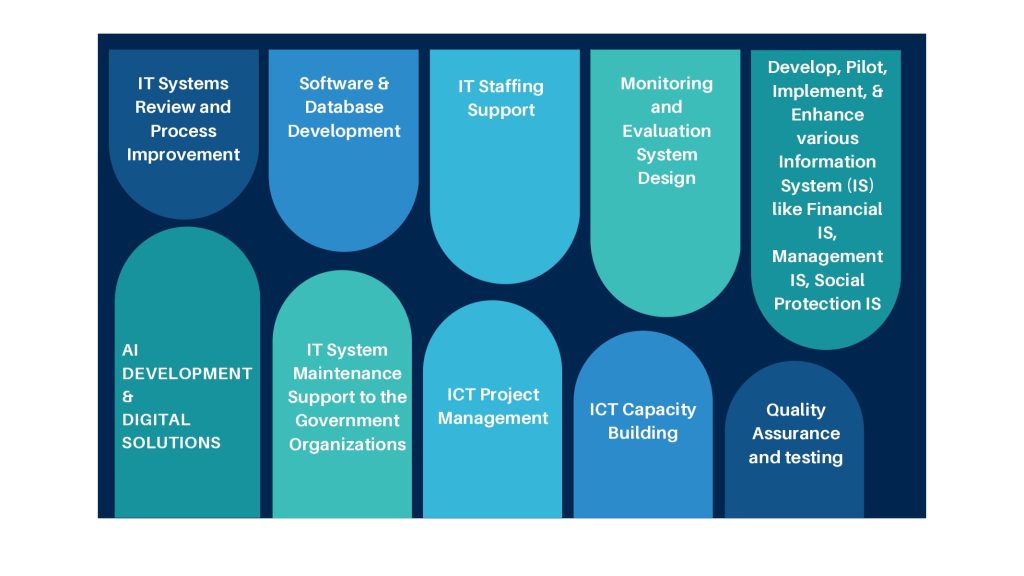 IT Systems Review and Process Improvement

Software & Database Development

IT Staffing Support

Monitoring and Evaluation System Design

Develop, Pilot, Implement, & Enhance various Information System (IS) like Financial IS, Management IS, Social Protection IS

AI DEVELOPMENT & DIGITAL SOLUTIONS

IT System Maintenance Support to the Government Organizations

ICT Project Management

ICT Capacity Building

Quality Assurance and testing